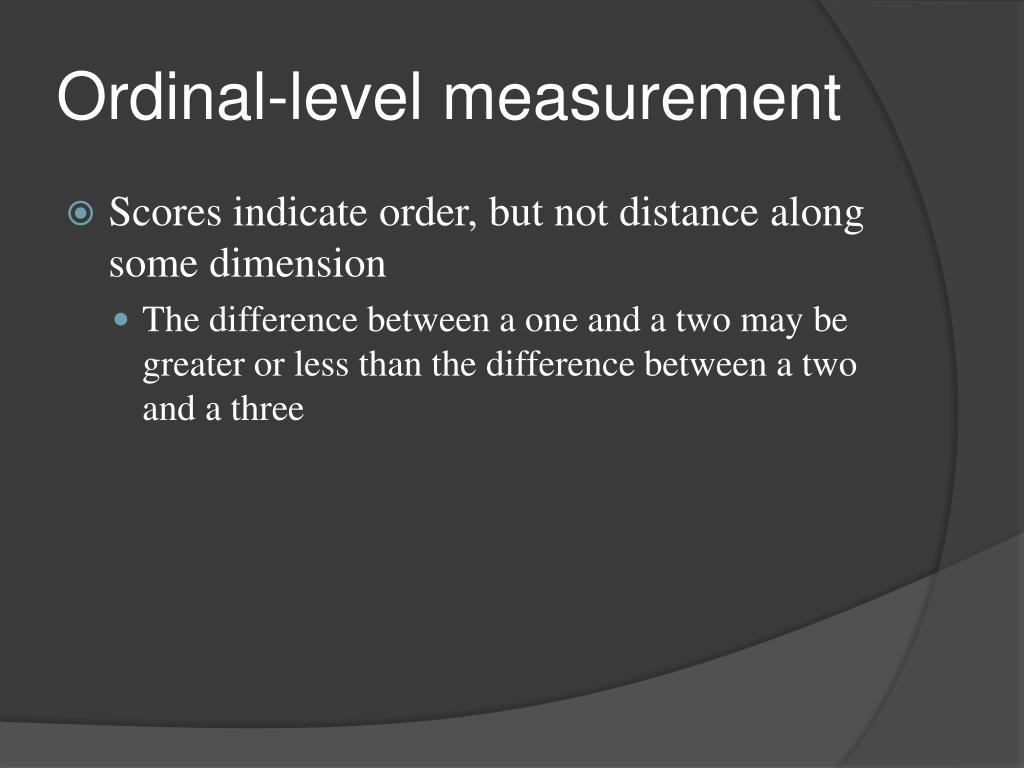 Ordinal-level measurement

Scores indicate order, but not distance along some dimension

The difference between a one and a two may be greater or less than the difference between a two and a three